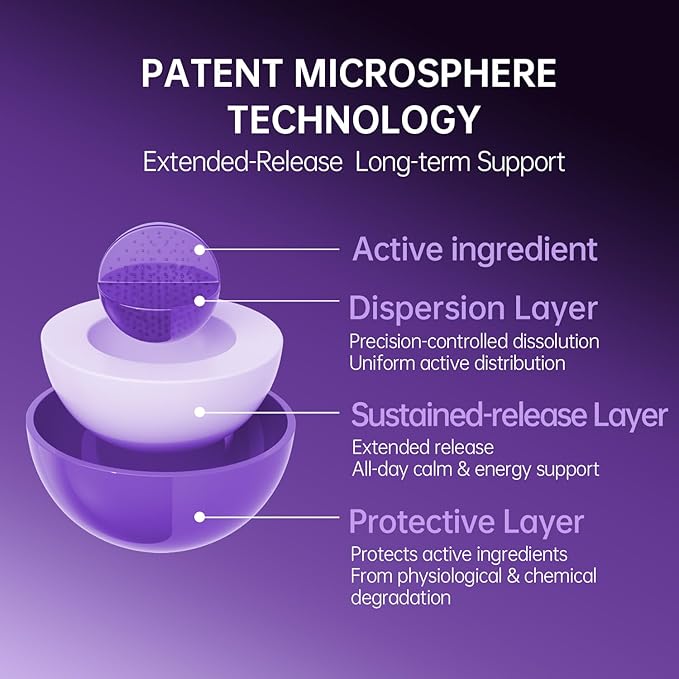 PATENT MICROSPHERE TECHNOLOGY

Extended-Release Long-term Support

Active ingredient

Dispersion Layer

Precision-controlled dissolution
Uniform active distribution

Sustained-release Layer

Extended release
All-day calm & energy support

Protective Layer

Protects active ingredients
From physiological & chemical degradation